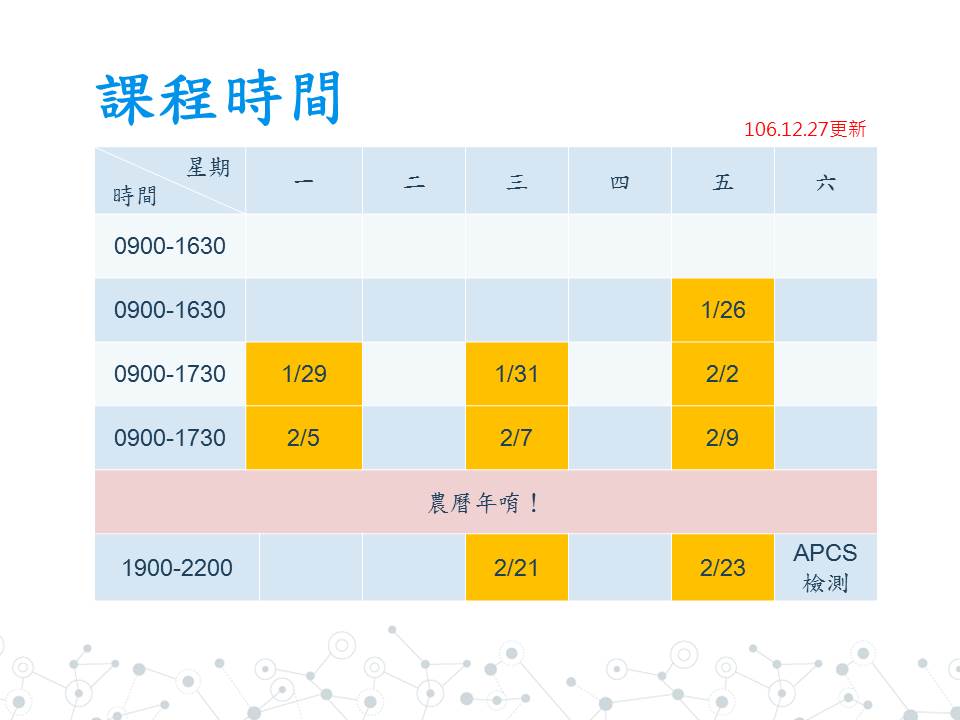 課程時間

106.12.27更新

| 星期 時間 | 一 | 二 | 三 | 四 | 五 | 六 |
|---|---|---|---|---|---|---|
| 0900-1630 | | | | | | |
| 0900-1630 | | | | | 1/26 | |
| 0900-1730 | 1/29 | | 1/31 | | 2/2 | |
| 0900-1730 | 2/5 | | 2/7 | | 2/9 | |
| 農曆年唷！ | | | | | | |
| 1900-2200 | | | 2/21 | | 2/23 | APCS 檢測 |